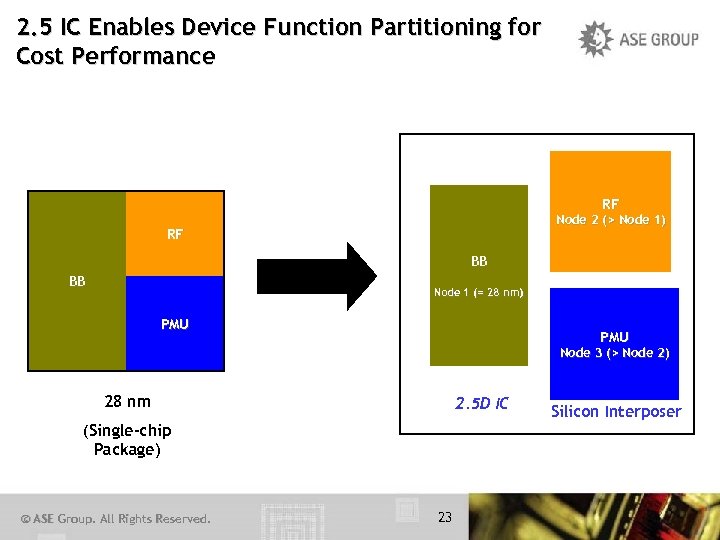 2.5 IC Enables Device Function Partitioning for Cost Performance

ASE GROUP

BB

RF

PMU

28 nm

(Single-chip Package)

BB

Node 1 (= 28 nm)

RF
Node 2 (> Node 1)

PMU
Node 3 (> Node 2)

2.5D IC

Silicon Interposer

© ASE Group. All Rights Reserved.

23